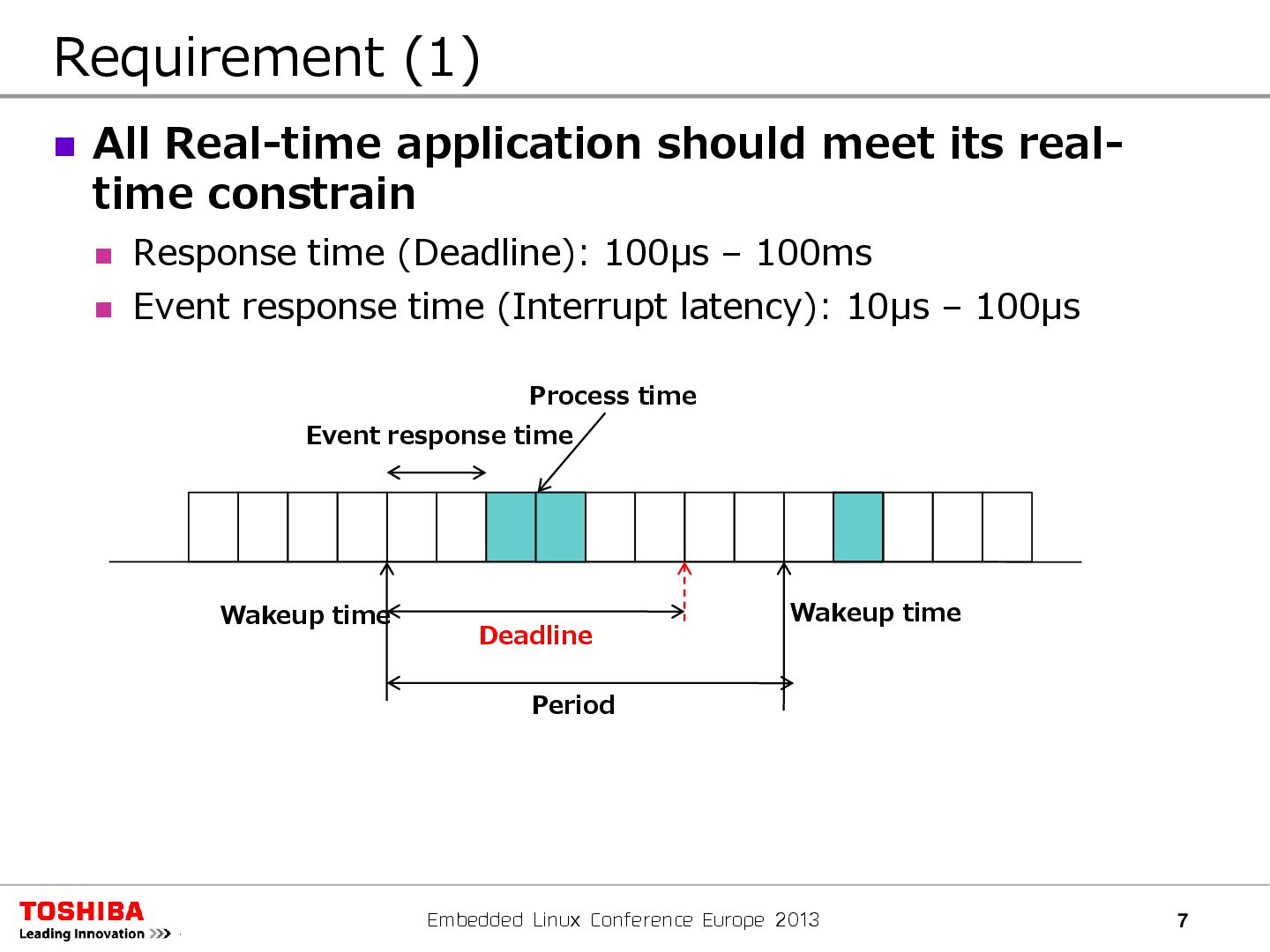 Requirement (1)

All Real-time application should meet its real-time constrain

Response time (Deadline): 100μs – 100ms

Event response time (Interrupt latency): 10μs – 100μs

Process time

Event response time

Wakeup time

Deadline

Wakeup time

Period

TOSHIBA
Leading Innovation >>>

Embedded Linux Conference Europe 2013

7